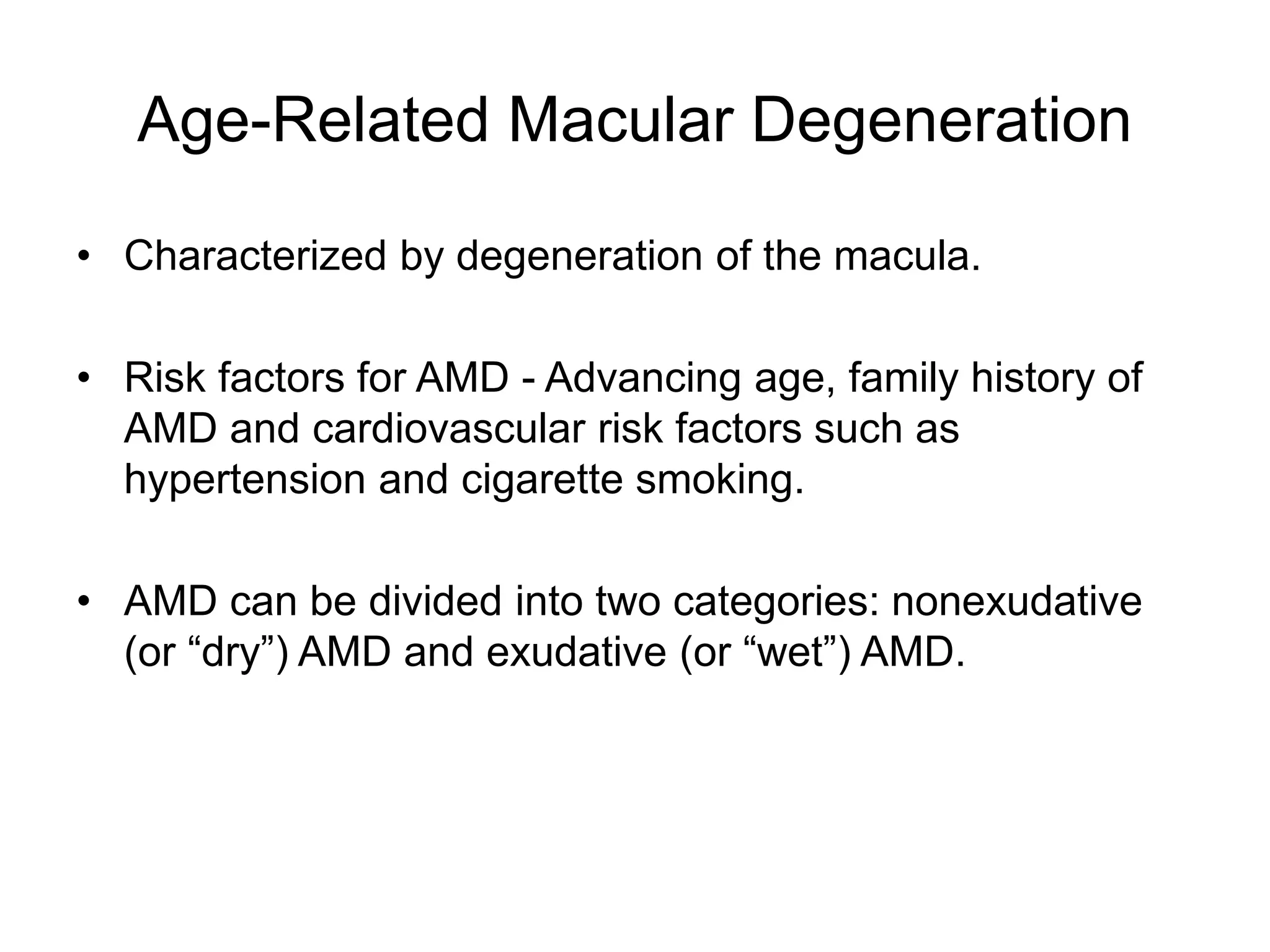 Age-Related Macular Degeneration

• Characterized by degeneration of the macula.

• Risk factors for AMD - Advancing age, family history of AMD and cardiovascular risk factors such as hypertension and cigarette smoking.

• AMD can be divided into two categories: nonexudative (or “dry”) AMD and exudative (or “wet”) AMD.